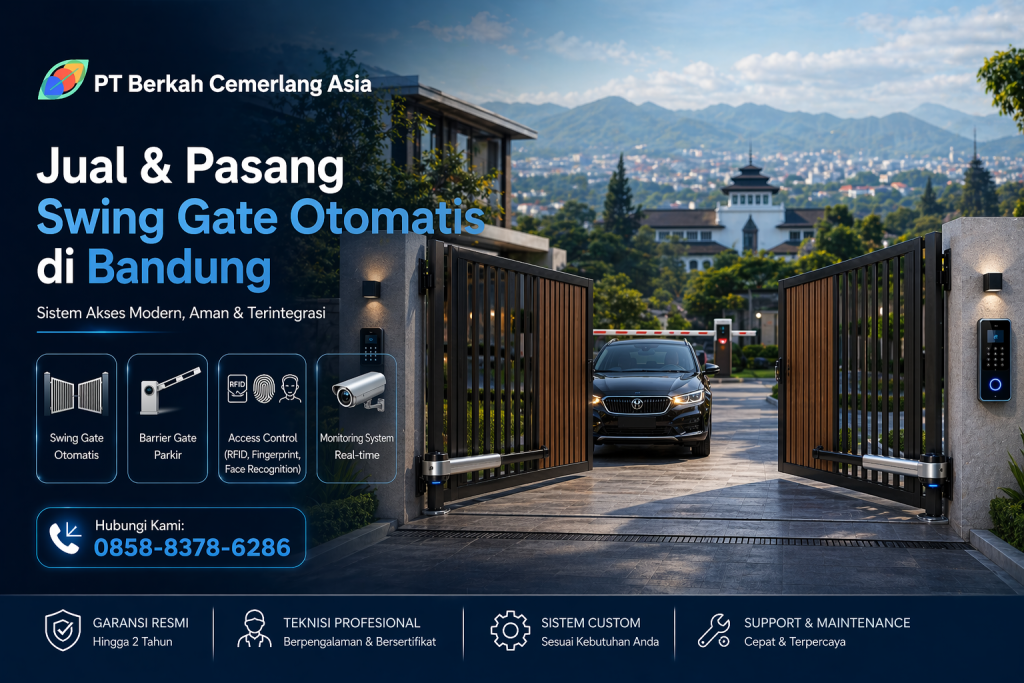 PT Berkah Cemerlang Asia

Jual & Pasang
Swing Gate Otomatis
di Bandung

Sistem Akses Modern, Aman & Terintegrasi

Swing Gate Otomatis

Barrier Gate Parkir

RFID

Access Control (RFID, Fingerprint, Face Recognition)

Monitoring System Real-time

Hubungi Kami:
0858-8378-6286

GARANSI RESMI
Hingga 2 Tahun

TEKNISI PROFESIONAL
Berpengalaman & Bersertifikat

SISTEM CUSTOM
Sesuai Kebutuhan Anda

SUPPORT & MAINTENANCE
Cepat & Terpercaya